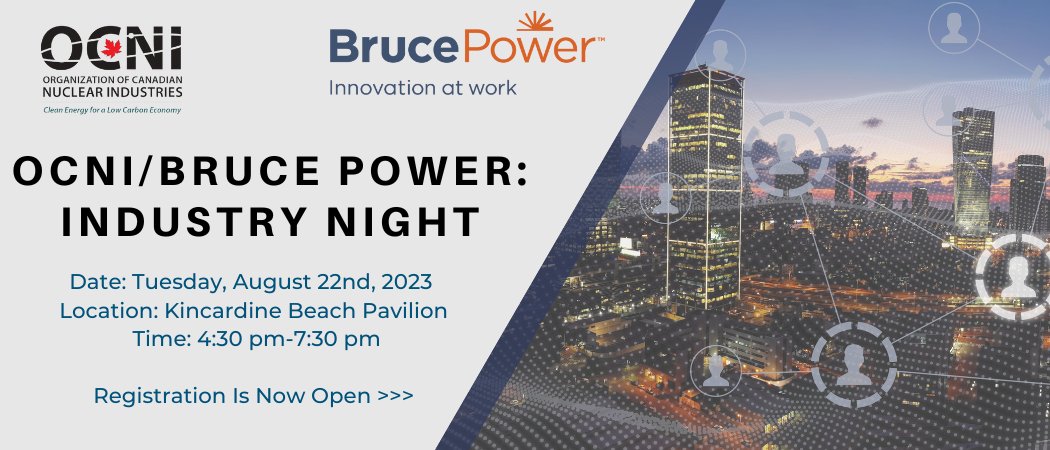 OCNI
ORGANIZATION OF CANADIAN NUCLEAR INDUSTRIES
Clean Energy for a Low Carbon Economy

BrucePower™
Innovation at work

OCNI/BRUCE POWER: INDUSTRY NIGHT

Date: Tuesday, August 22nd, 2023
Location: Kincardine Beach Pavilion
Time: 4:30 pm-7:30 pm

Registration Is Now Open >>>